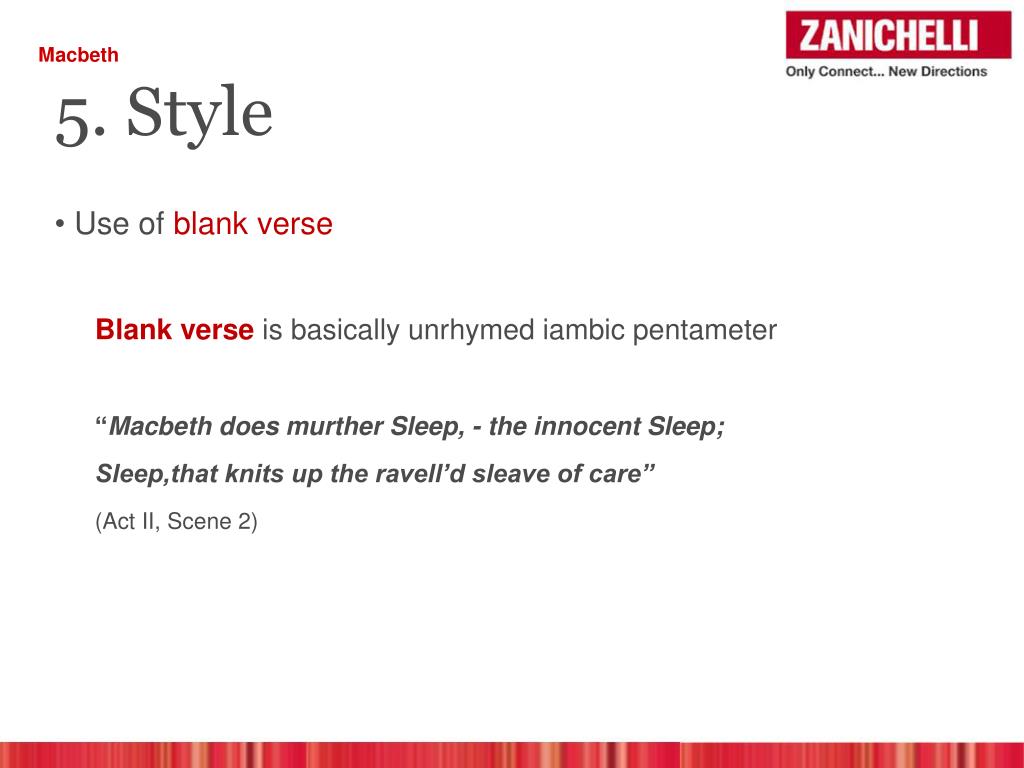 Macbeth

ZANICHELLI
Only Connect... New Directions

5. Style

• Use of blank verse

Blank verse is basically unrhymed iambic pentameter

“Macbeth does murther Sleep, - the innocent Sleep;
Sleep,that knits up the ravell’d sleave of care”
(Act II, Scene 2)